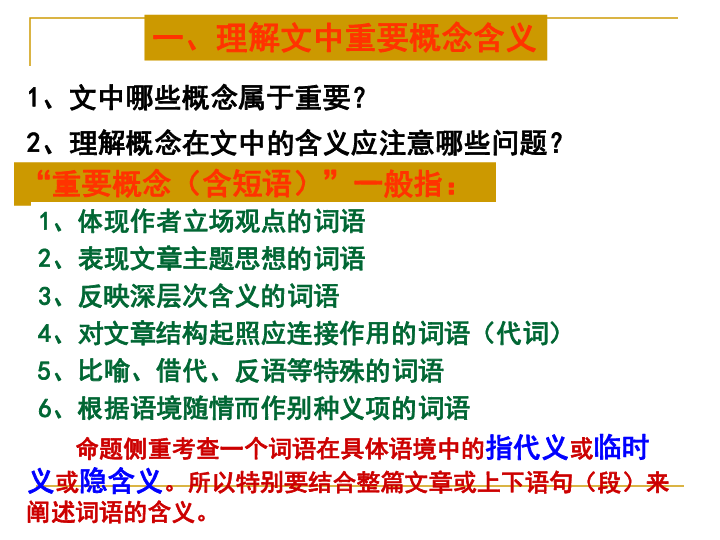 一、理解文中重要概念含义

1、文中哪些概念属于重要？

2、理解概念在文中的含义应注意哪些问题？

“重要概念（含短语）”一般指：

1、体现作者立场观点的词语
2、表现文章主题思想的词语
3、反映深层次含义的词语
4、对文章结构起照应连接作用的词语（代词）
5、比喻、借代、反语等特殊的词语
6、根据语境随情而作别种义项的词语

命题侧重考查一个词语在具体语境中的指代义或临时义或隐含义。所以特别要结合整篇文章或上下语句（段）来阐述词语的含义。